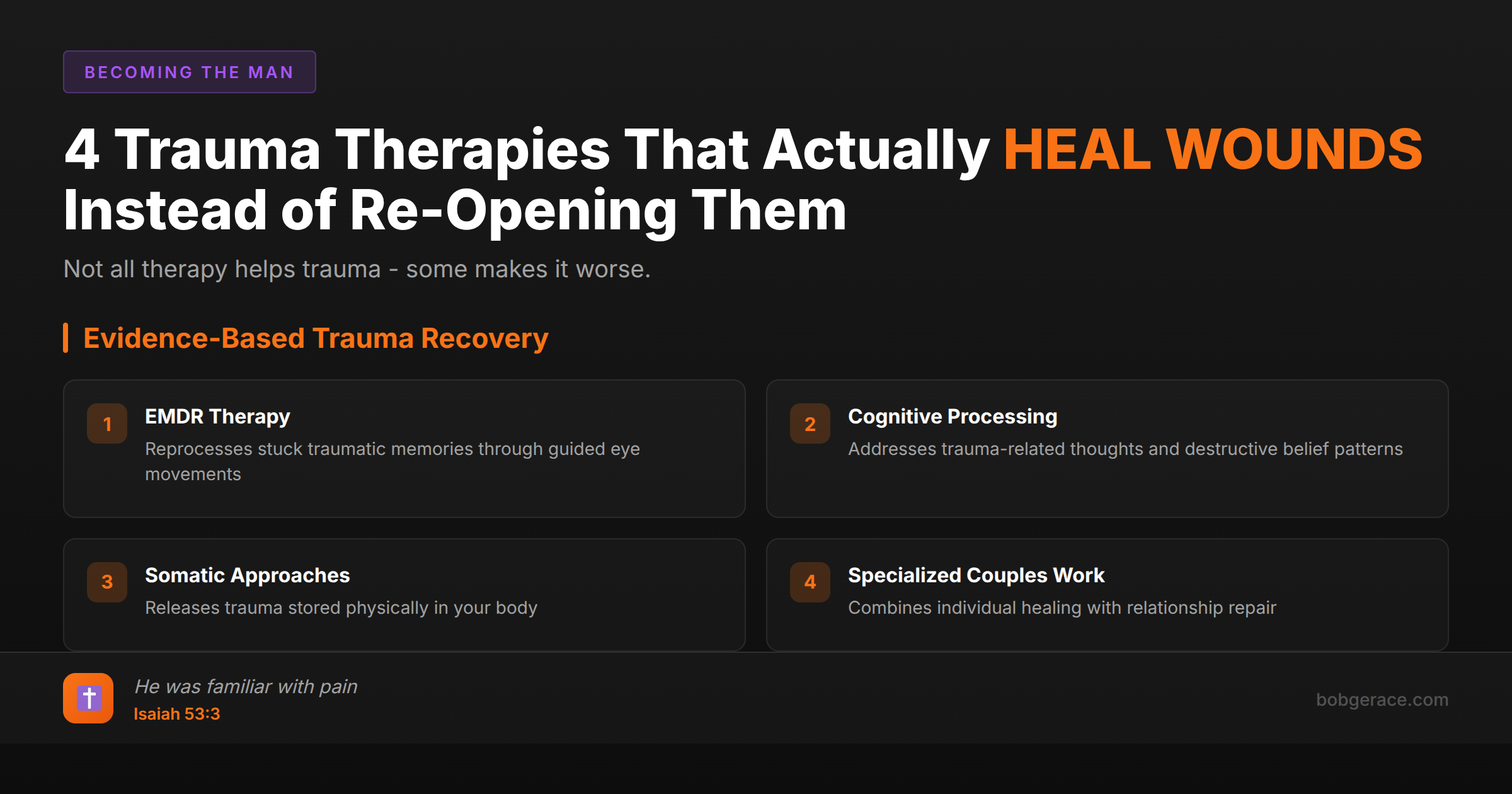 BECOMING THE MAN

4 Trauma Therapies That Actually HEAL WOUNDS Instead of Re-Opening Them

Not all therapy helps trauma - some makes it worse.

Evidence-Based Trauma Recovery

1 EMDR Therapy
Reprocesses stuck traumatic memories through guided eye movements

2 Cognitive Processing
Addresses trauma-related thoughts and destructive belief patterns

3 Somatic Approaches
Releases trauma stored physically in your body

4 Specialized Couples Work
Combines individual healing with relationship repair

He was familiar with pain
Isaiah 53:3

bobgerace.com